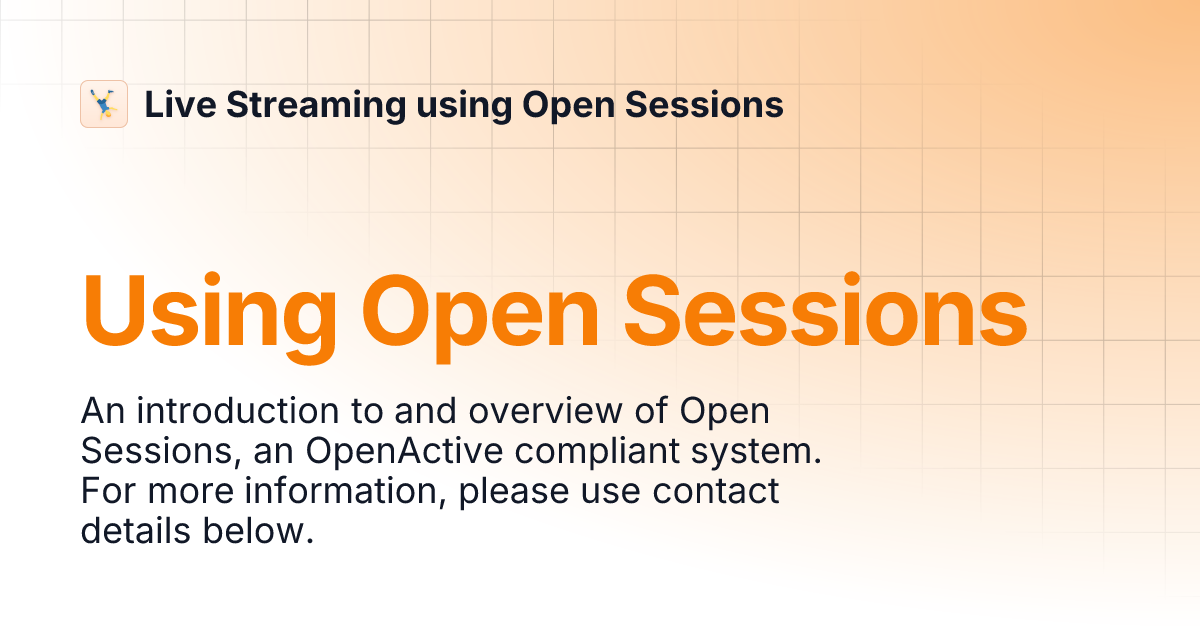 Live Streaming using Open Sessions

Using Open Sessions

An introduction to and overview of Open Sessions, an OpenActive compliant system. For more information, please use contact details below.